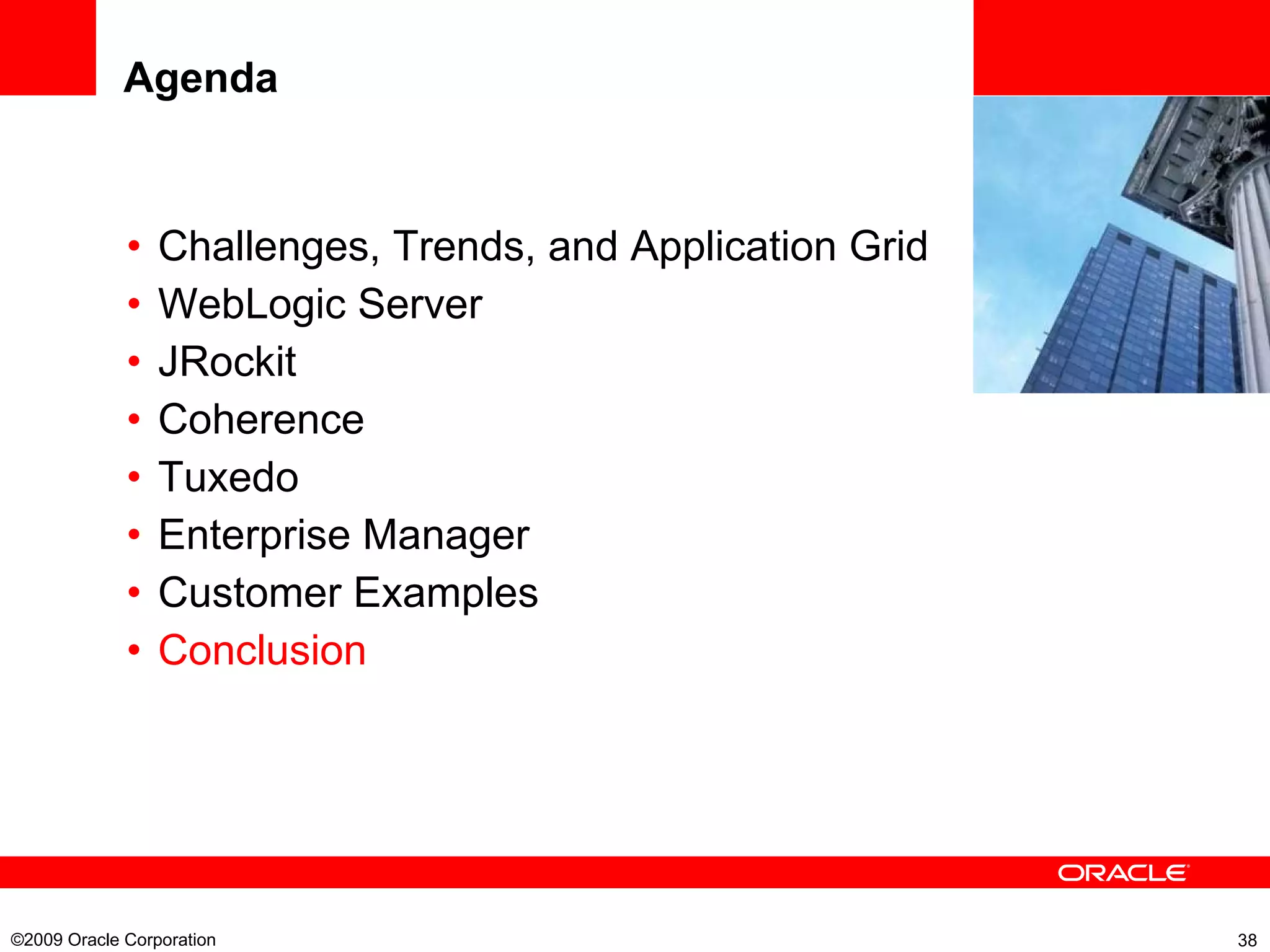 Agenda

• Challenges, Trends, and Application Grid
• WebLogic Server
• JRockit
• Coherence
• Tuxedo
• Enterprise Manager
• Customer Examples
• Conclusion

ORACLE

©2009 Oracle Corporation

38